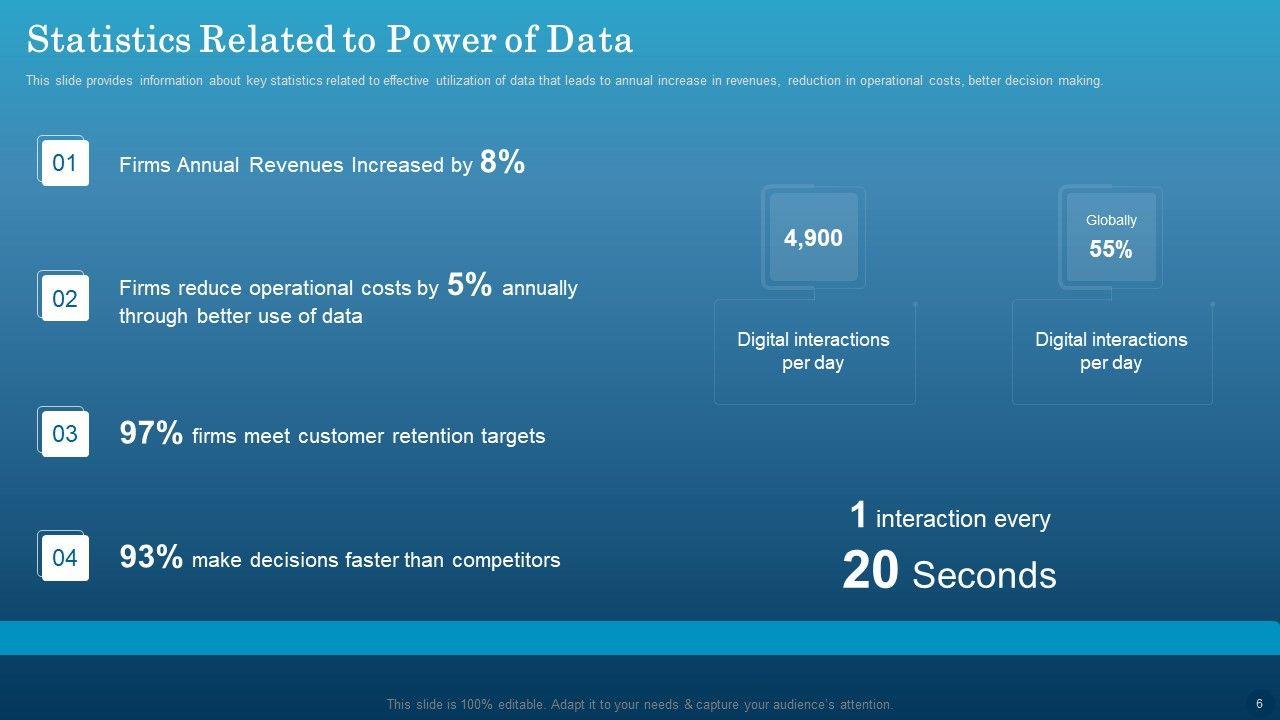 Statistics Related to Power of Data

This slide provides information about key statistics related to effective utilization of data that leads to annual increase in revenues, reduction in operational costs, better decision making.

01 Firms Annual Revenues Increased by 8%

02 Firms reduce operational costs by 5% annually through better use of data

03 97% firms meet customer retention targets

04 93% make decisions faster than competitors

4,900

Digital interactions per day

Globally 55%

Digital interactions per day

1 interaction every 20 Seconds

This slide is 100% editable. Adapt it to your needs & capture your audience's attention.

6